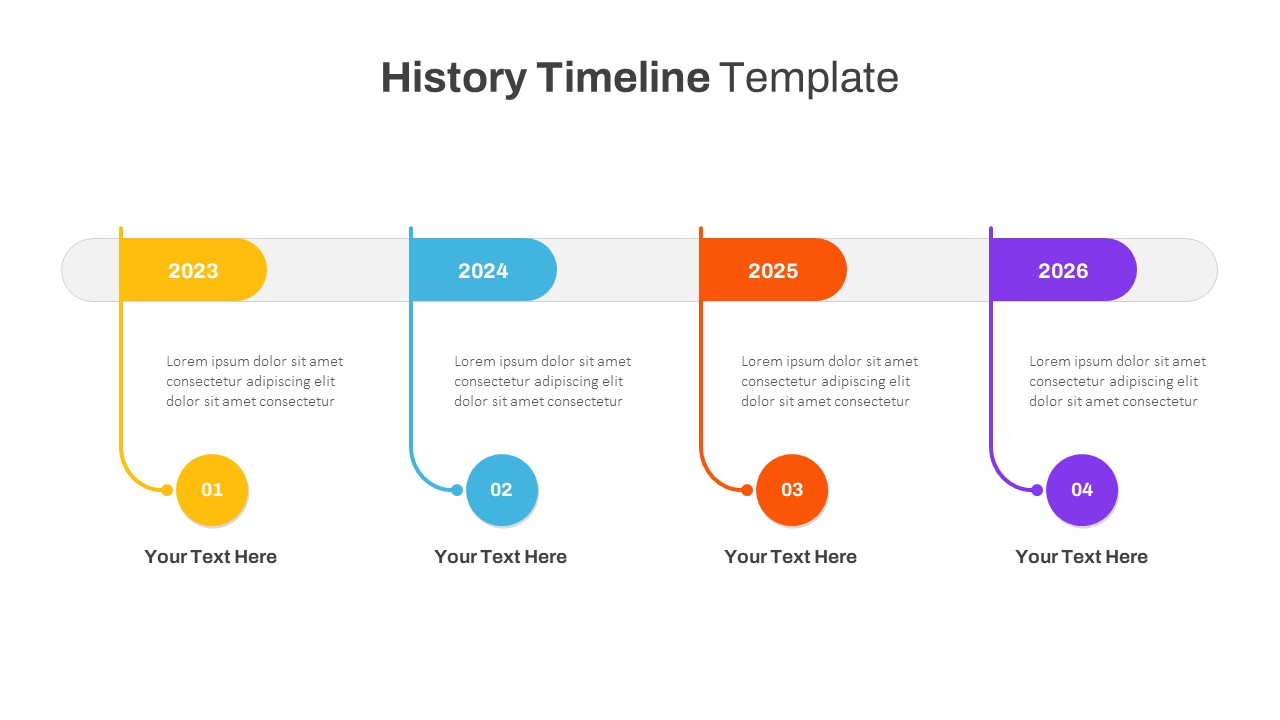 History Timeline Template

2023

Lorem ipsum dolor sit amet consectetur adipiscing elit dolor sit amet consectetur

01

Your Text Here

2024

Lorem ipsum dolor sit amet consectetur adipiscing elit dolor sit amet consectetur

02

Your Text Here

2025

Lorem ipsum dolor sit amet consectetur adipiscing elit dolor sit amet consectetur

03

Your Text Here

2026

Lorem ipsum dolor sit amet consectetur adipiscing elit dolor sit amet consectetur

04

Your Text Here